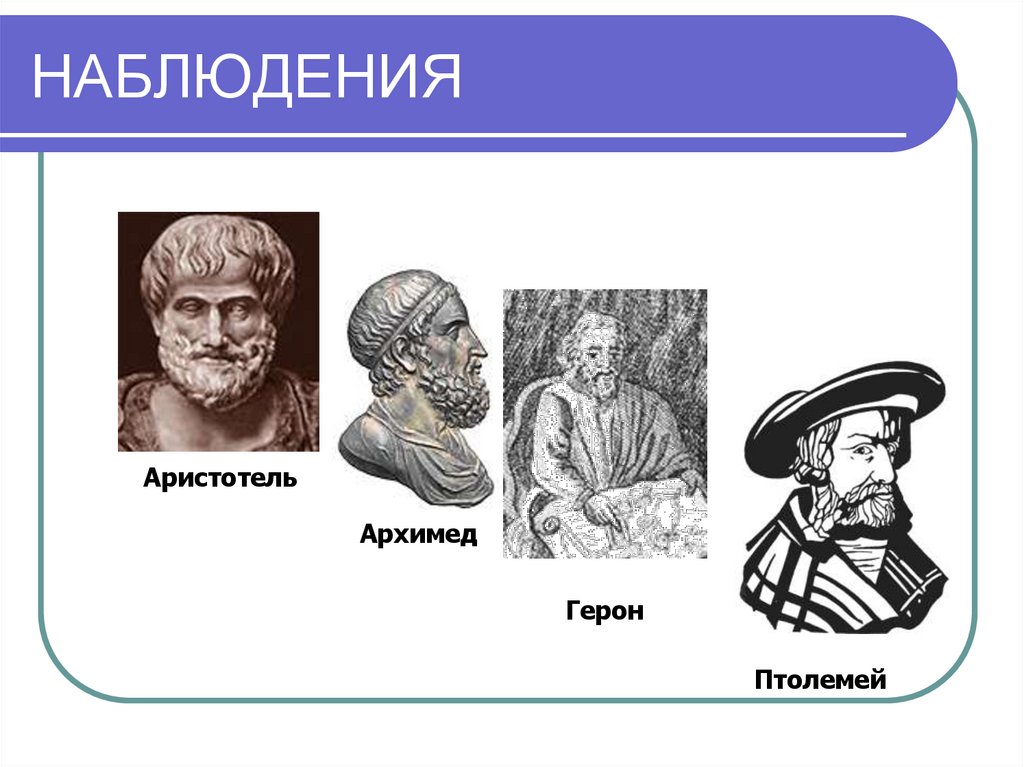 НАБЛЮДЕНИЯ

Аристотель

Архимед

Герон

Птолемей